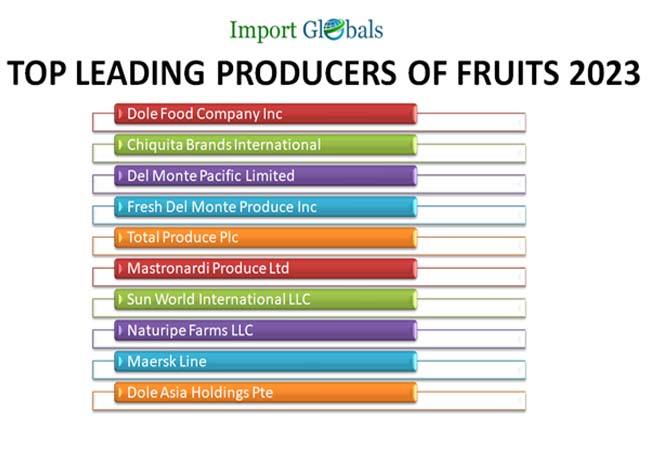 Import Globals

TOP LEADING PRODUCERS OF FRUITS 2023

Dole Food Company Inc

Chiquita Brands International

Del Monte Pacific Limited

Fresh Del Monte Produce Inc

Total Produce Plc

Mastronardi Produce Ltd

Sun World International LLC

Naturipe Farms LLC

Maersk Line

Dole Asia Holdings Pte